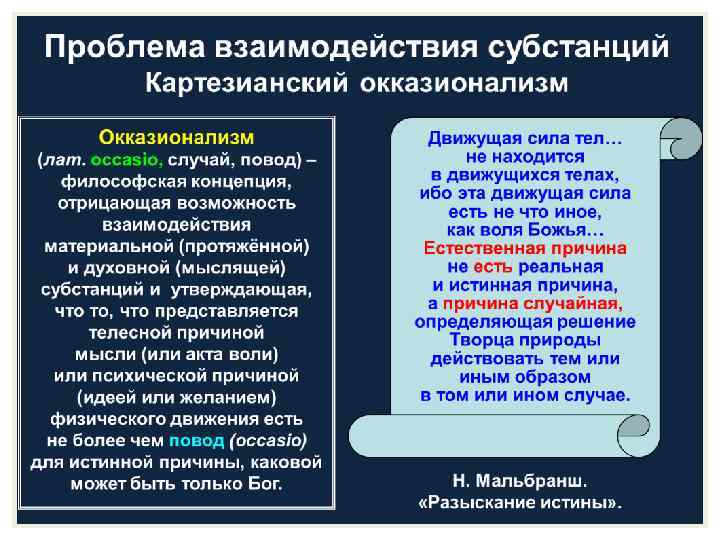 Проблема взаимодействия субстанций
Картезианский окказионализм

Окказионализм
(лат. occasio, случай, повод) – философская концепция, отрицающая возможность взаимодействия материальной (протяжённой) и духовной (мыслящей) субстанций и утверждающая, что то, что представляется телесной причиной мысли (или акта воли) или психической причиной (идеей или желанием) физического движения есть не более чем повод (occasio) для истинной причины, каковой может быть только Бог.

Движущая сила тел… не находится в движущихся телах, ибо эта движущая сила есть не что иное, как воля Божья… Естественная причина не есть реальная и истинная причина, а причина случайная, определяющая решение Творца природы действовать тем или иным образом в том или ином случае.

Н. Мальбранш.
«Разыскание истины».